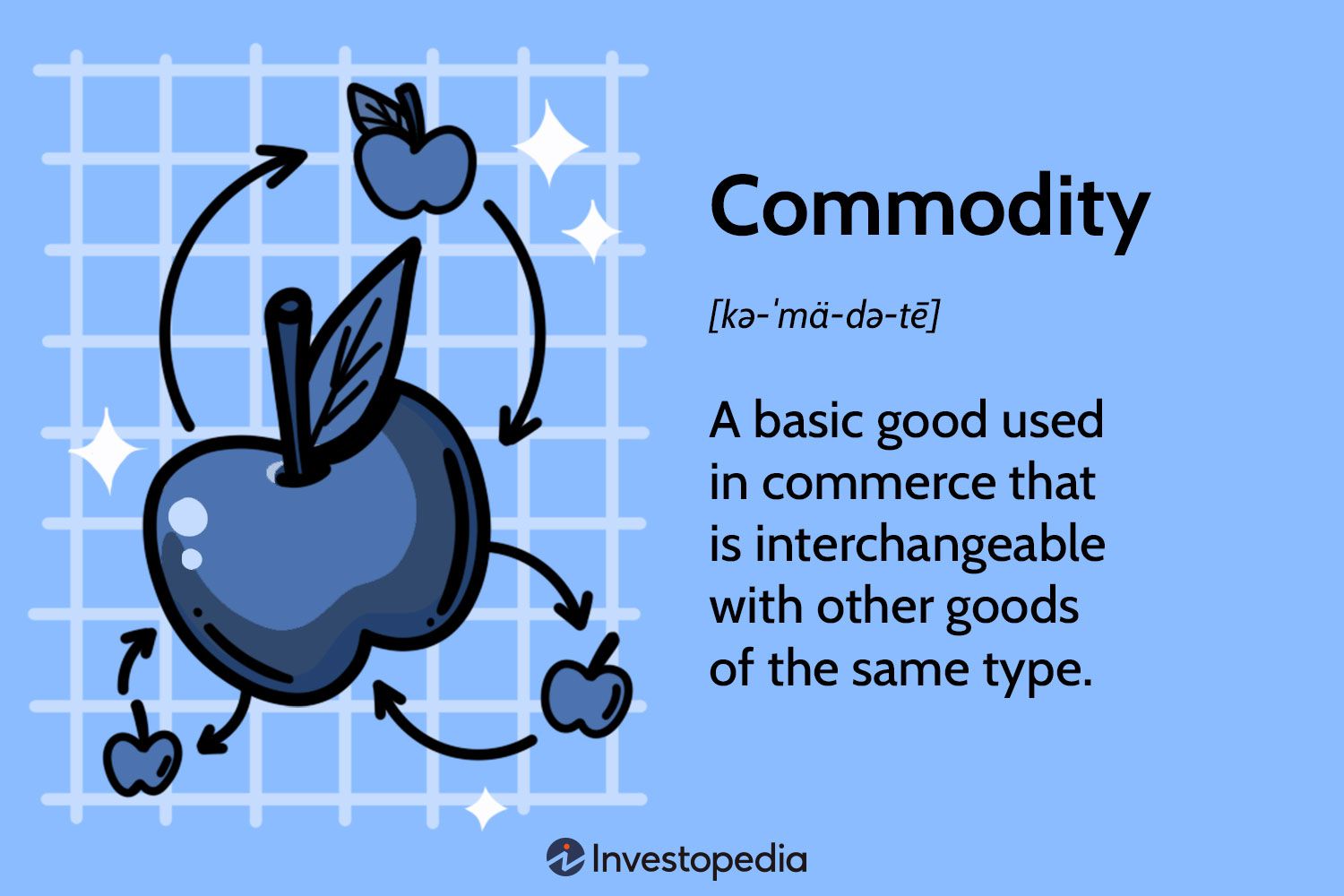 Commodity

[kə-ˈmä-də-tē]

A basic good used in commerce that is interchangeable with other goods of the same type.

Investopedia